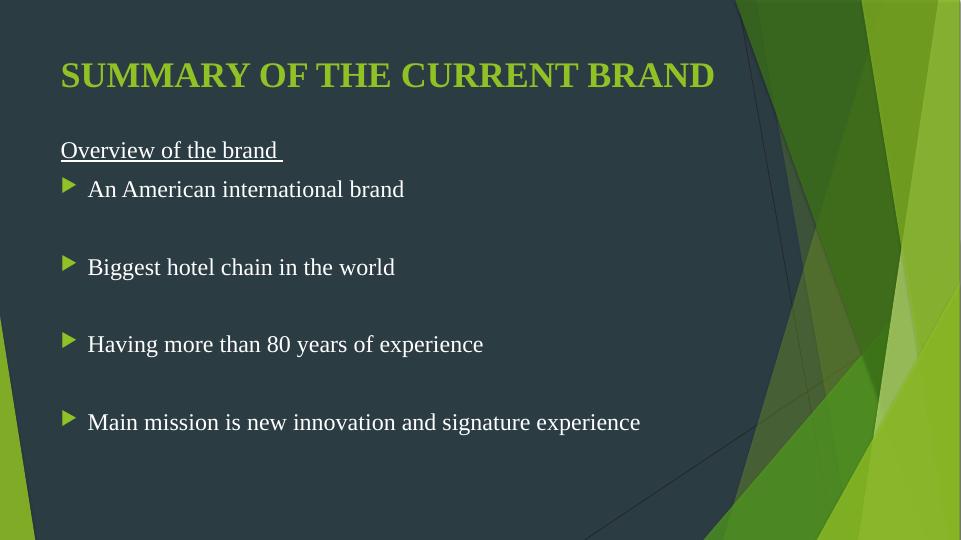 SUMMARY OF THE CURRENT BRAND

Overview of the brand

An American international brand

Biggest hotel chain in the world

Having more than 80 years of experience

Main mission is new innovation and signature experience